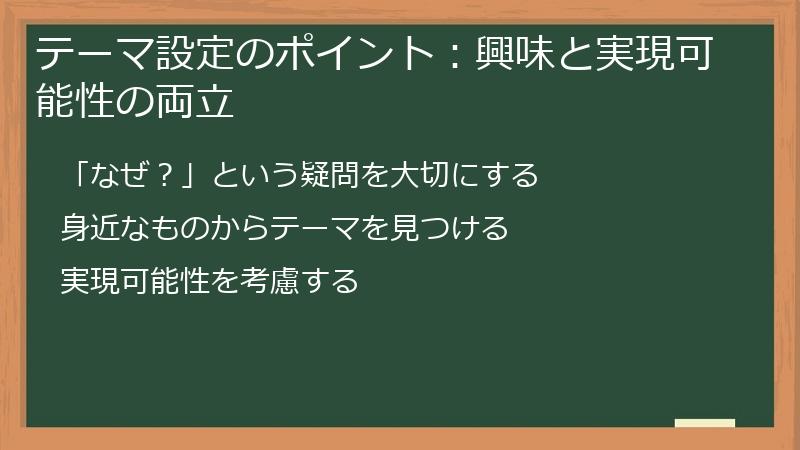 テーマ設定のポイント：興味と実現可能性の両立

「なぜ？」という疑問を大切にする

身近なものからテーマを見つける

実現可能性を考慮する